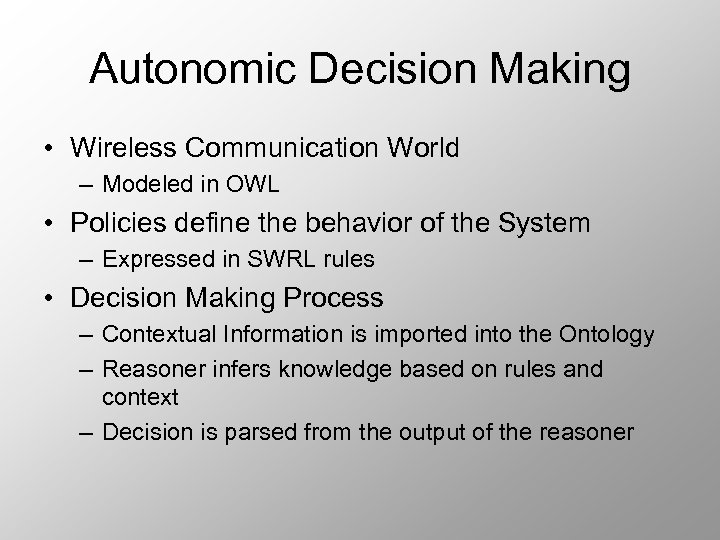 Autonomic Decision Making

• Wireless Communication World
– Modeled in OWL
• Policies define the behavior of the System
– Expressed in SWRL rules
• Decision Making Process
– Contextual Information is imported into the Ontology
– Reasoner infers knowledge based on rules and context
– Decision is parsed from the output of the reasoner